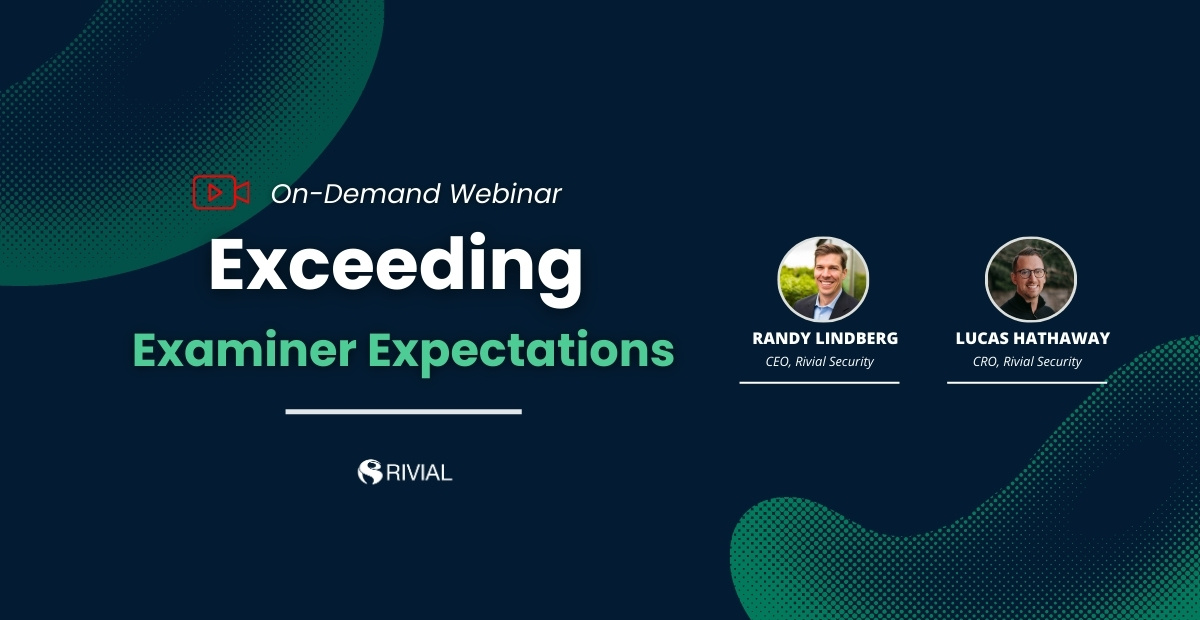 On-Demand Webinar

Exceeding

Examiner Expectations

RIVIAL

RANDY LINDBERG
CEO, Rivial Security

LUCAS HATHAWAY
CRO, Rivial Security